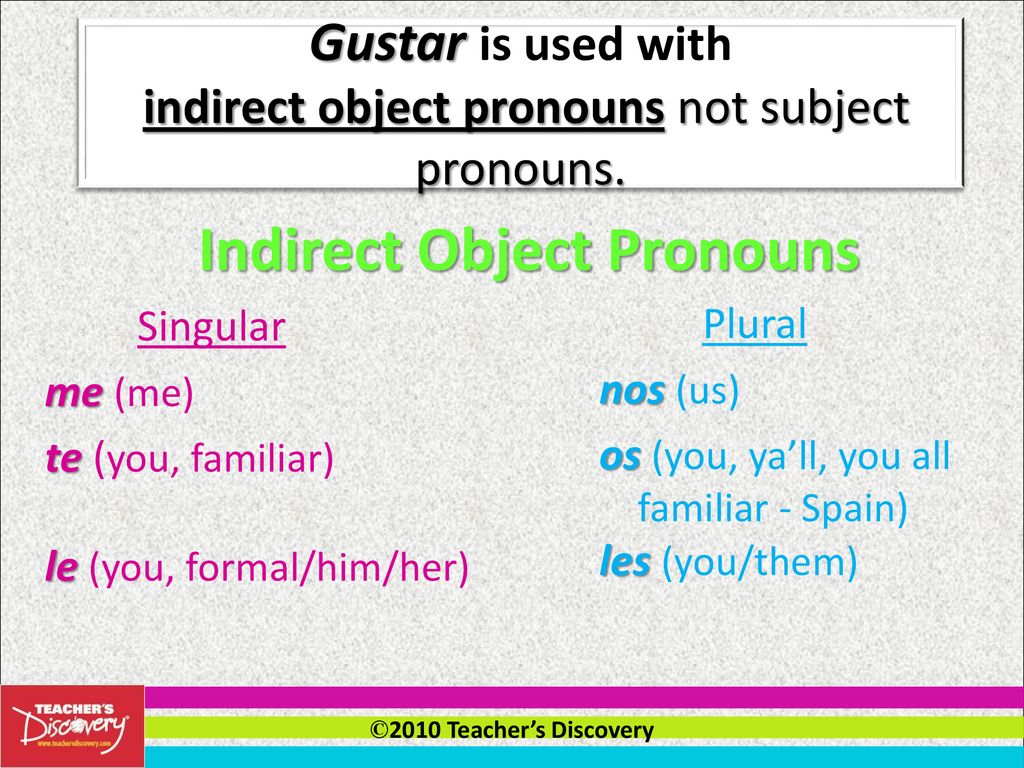 Gustar is used with indirect object pronouns not subject pronouns.

Indirect Object Pronouns

Singular

me (me)

te (you, familiar)

le (you, formal/him/her)

Plural

nos (us)

os (you, ya'll, you all familiar - Spain)

les (you/them)

TEACHER'S Discovery www.teachersdiscovery.com

©2010 Teacher's Discovery